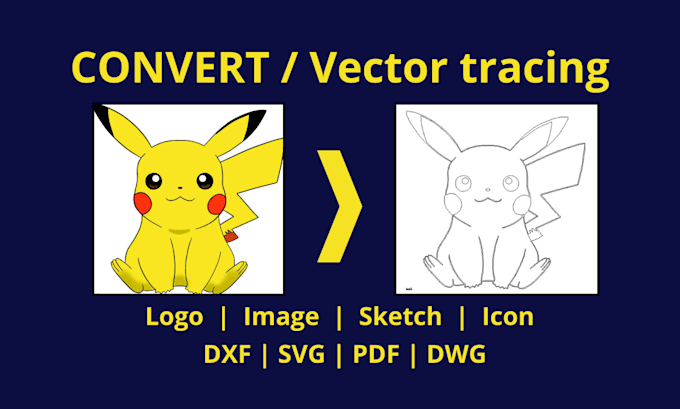 CONVERT / Vector tracing

Logo | Image | Sketch | Icon

DXF | SVG | PDF | DWG